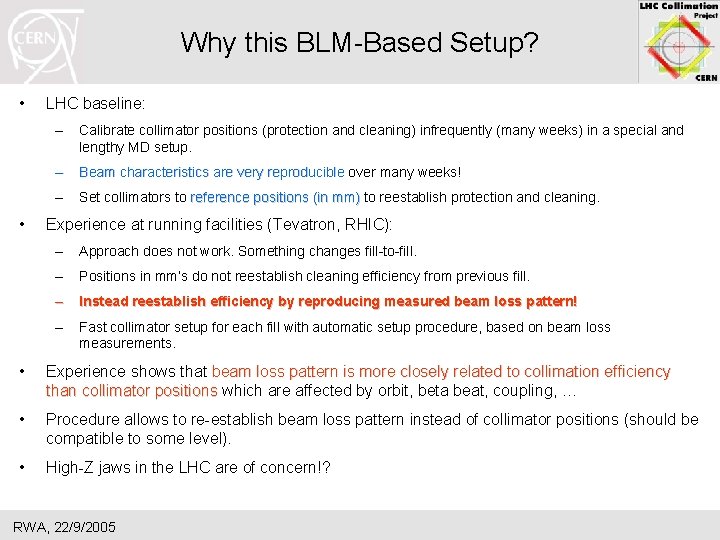 CERN

Why this BLM-Based Setup?

LHC Collimation Project CERN

• LHC baseline:

– Calibrate collimator positions (protection and cleaning) infrequently (many weeks) in a special and lengthy MD setup.

– Beam characteristics are very reproducible over many weeks!

– Set collimators to reference positions (in mm) to reestablish protection and cleaning.

• Experience at running facilities (Tevatron, RHIC):

– Approach does not work. Something changes fill-to-fill.

– Positions in mm's do not reestablish cleaning efficiency from previous fill.

– Instead reestablish efficiency by reproducing measured beam loss pattern!

– Fast collimator setup for each fill with automatic setup procedure, based on beam loss measurements.

• Experience shows that beam loss pattern is more closely related to collimation efficiency than collimator positions which are affected by orbit, beta beat, coupling, ...

• Procedure allows to re-establish beam loss pattern instead of collimator positions (should be compatible to some level).

• High-Z jaws in the LHC are of concern!?

RWA, 22/9/2005